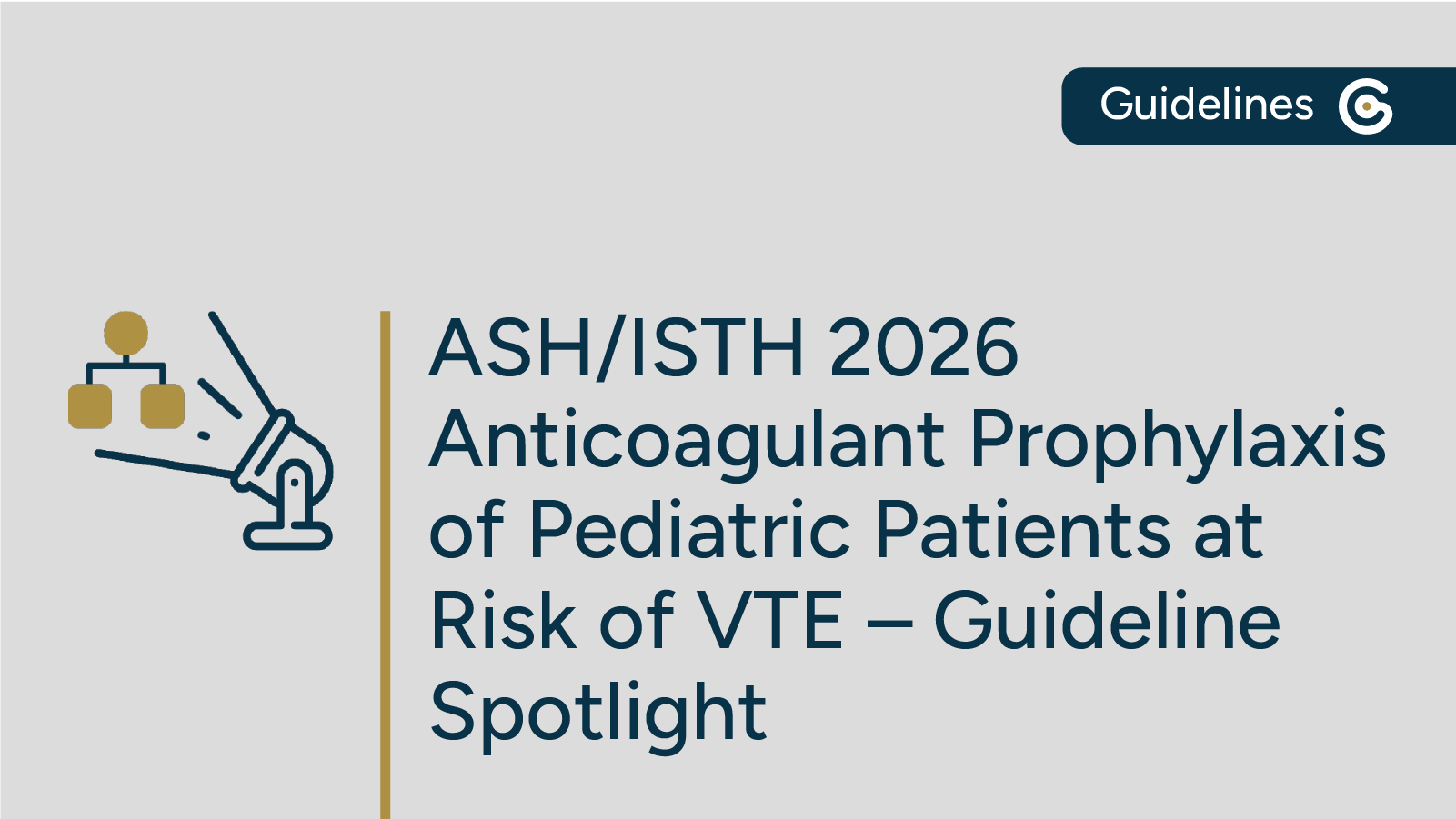 Guidelines

ASH/ISTH 2026 Anticoagulant Prophylaxis of Pediatric Patients at Risk of VTE – Guideline Spotlight